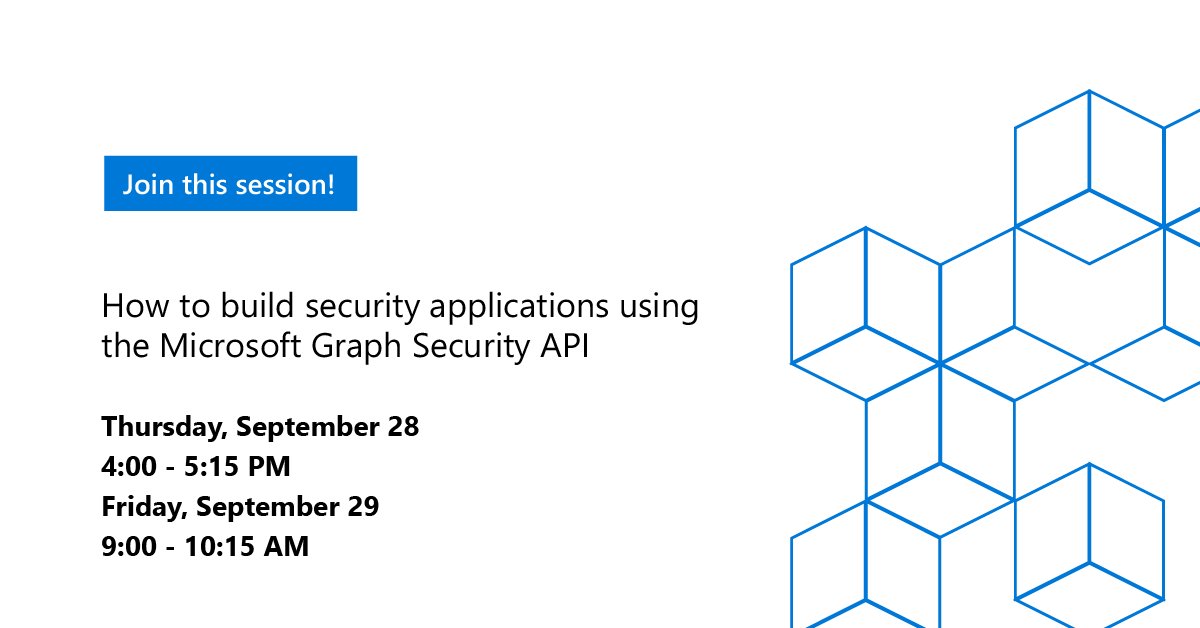 Join this session!

How to build security applications using the Microsoft Graph Security API

Thursday, September 28
4:00 - 5:15 PM
Friday, September 29
9:00 - 10:15 AM